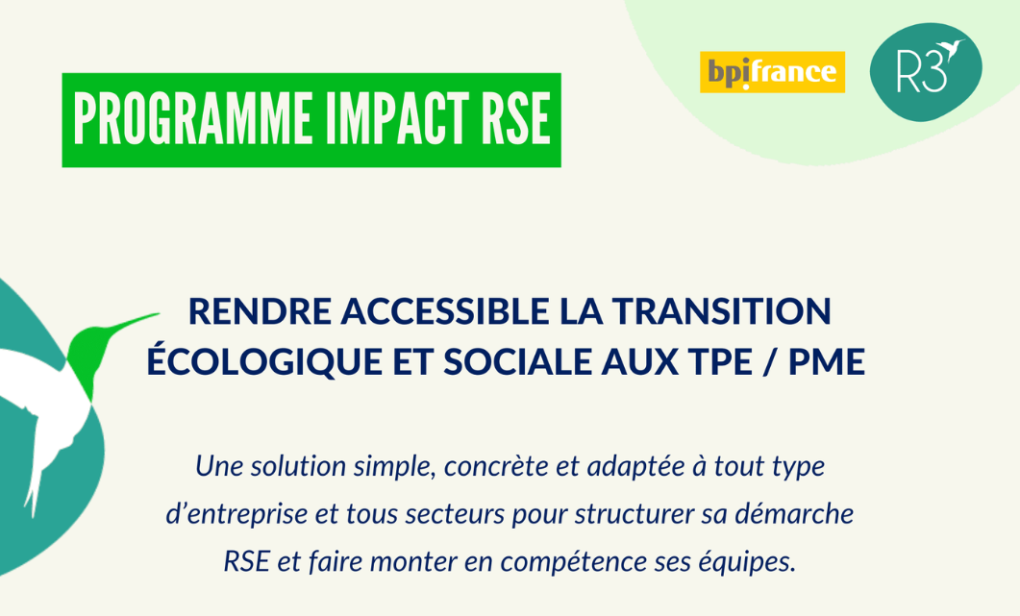 PROGRAMME IMPACT RSE

bpifrance

R3

RENDRE ACCESSIBLE LA TRANSITION ÉCOLOGIQUE ET SOCIALE AUX TPE / PME

Une solution simple, concrète et adaptée à tout type d'entreprise et tous secteurs pour structurer sa démarche RSE et faire monter en compétence ses équipes.